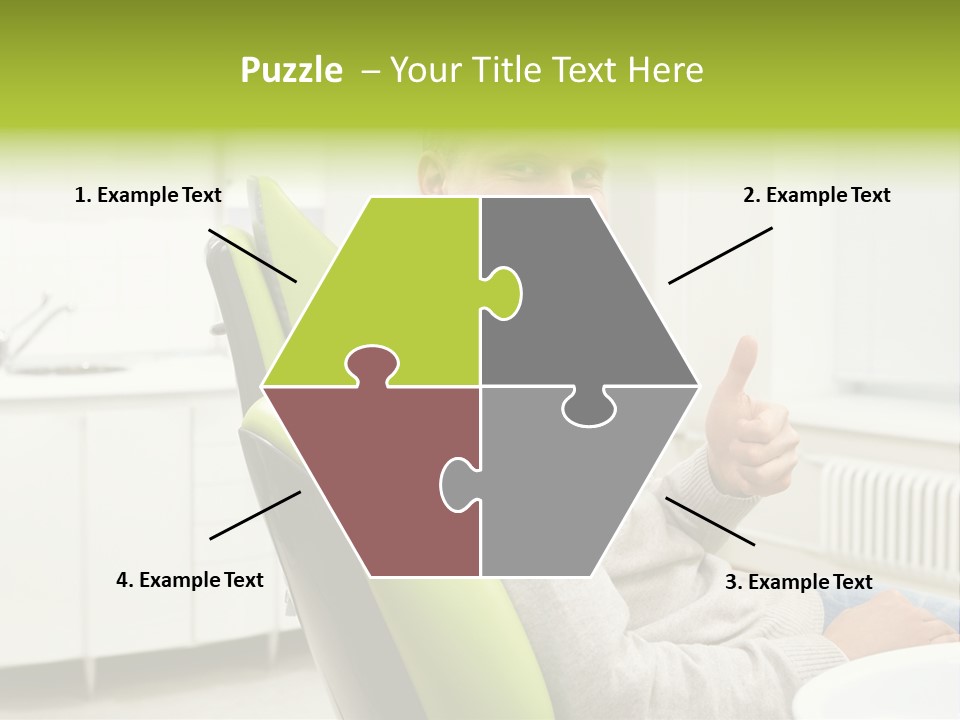 Puzzle – Your Title Text Here

1. Example Text

2. Example Text

4. Example Text

3. Example Text